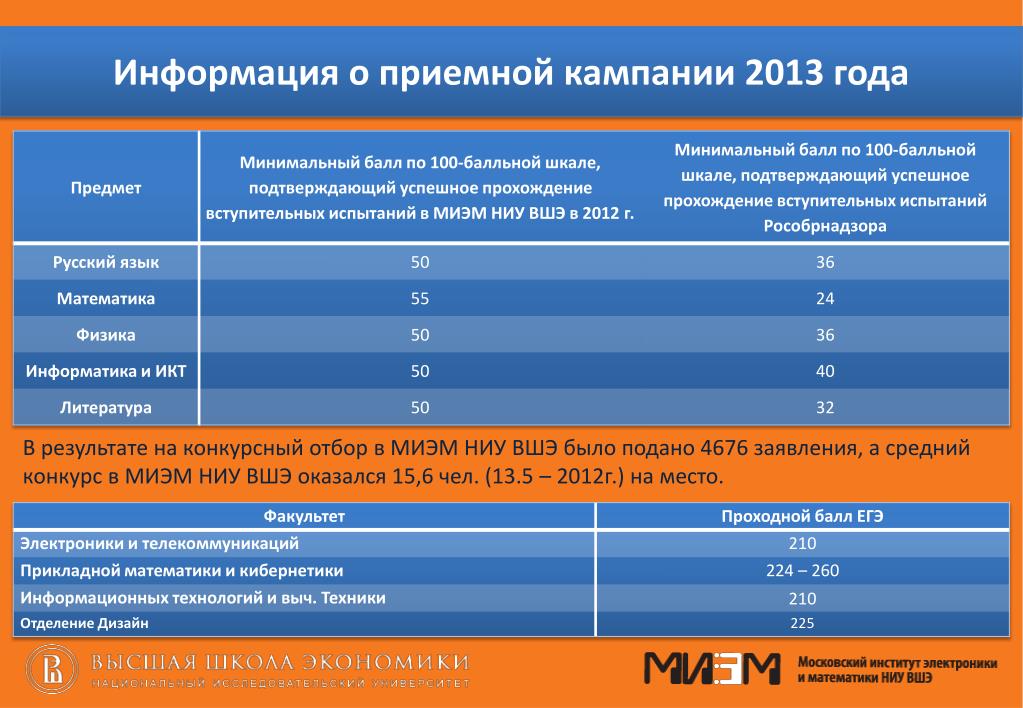 Информация о приемной кампании 2013 года

| Предмет | Минимальный балл по 100-балльной шкале, подтверждающий успешное прохождение вступительных испытаний в МИЭМ НИУ ВШЭ в 2012 г. | Минимальный балл по 100-балльной шкале, подтверждающий успешное прохождение вступительных испытаний Рособрнадзора |
|---|---|---|
| Русский язык | 50 | 36 |
| Математика | 55 | 24 |
| Физика | 50 | 36 |
| Информатика и ИКТ | 50 | 40 |
| Литература | 50 | 32 |

В результате на конкурсный отбор в МИЭМ НИУ ВШЭ было подано 4676 заявления, а средний конкурс в МИЭМ НИУ ВШЭ оказался 15,6 чел. (13.5 – 2012г.) на место.

| Факультет | Проходной балл ЕГЭ |
|---|---|
| Электроники и телекоммуникаций | 210 |
| Прикладной математики и кибернетики | 224 – 260 |
| Информационных технологий и выч. Техники | 210 |
| Отделение Дизайн | 225 |

ВЫСШАЯ ШКОЛА ЭКОНОМИКИ
НАЦИОНАЛЬНЫЙ ИССЛЕДОВАТЕЛЬСКИЙ УНИВЕРСИТЕТ

МИЭМ
Московский институт электроники и математики НИУ ВШЭ